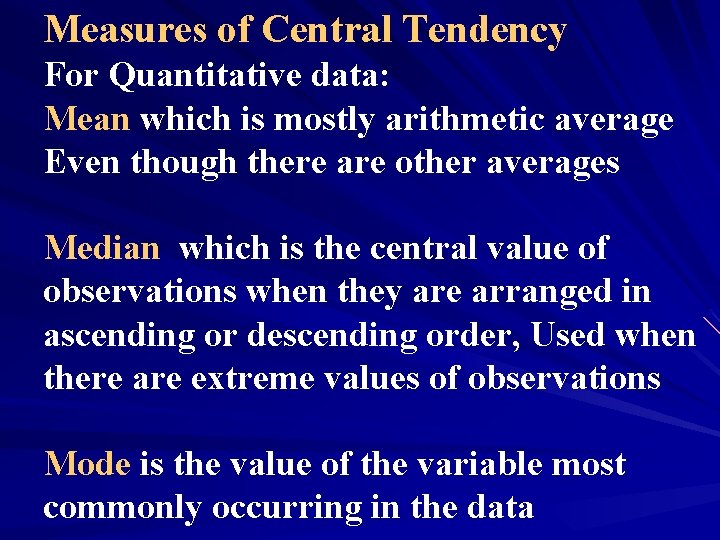 Measures of Central Tendency
For Quantitative data:
Mean which is mostly arithmetic average Even though there are other averages

Median which is the central value of observations when they are arranged in ascending or descending order, Used when there are extreme values of observations

Mode is the value of the variable most commonly occurring in the data